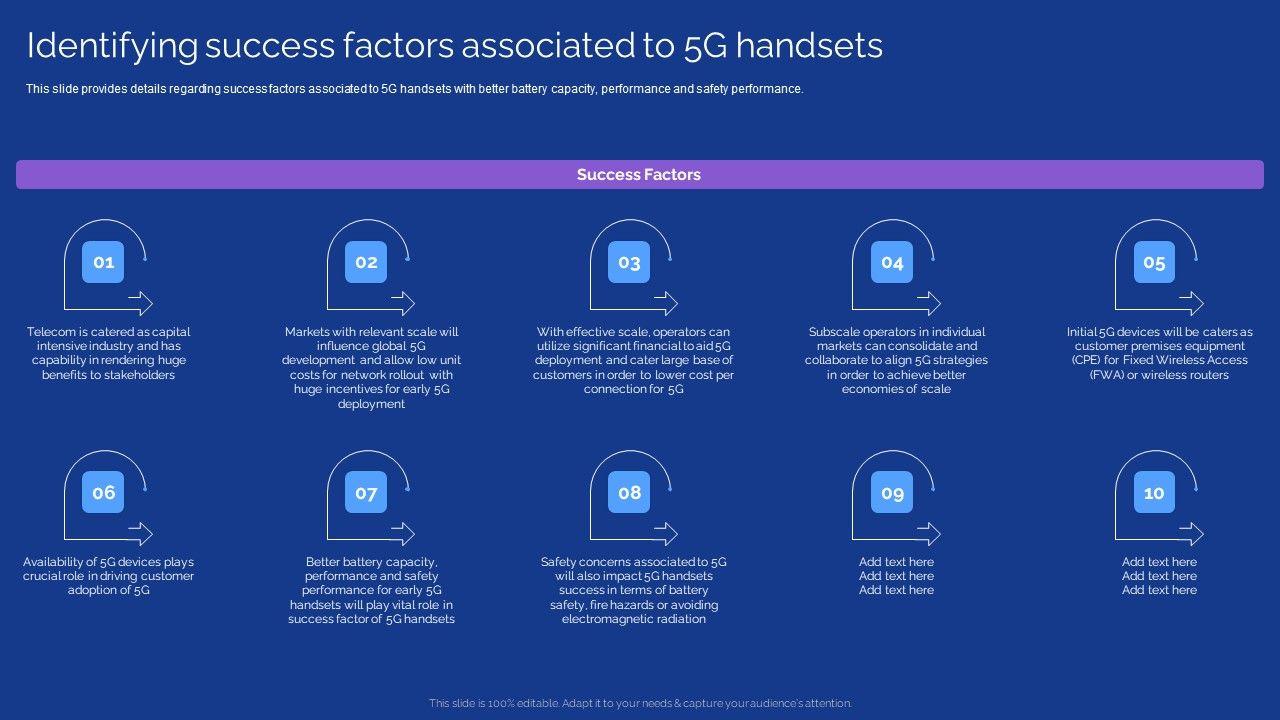 Identifying success factors associated to 5G handsets

This slide provides details regarding success factors associated to 5G handsets with better battery capacity, performance and safety performance.

Success Factors

01

Telecom is catered as capital intensive industry and has capability in rendering huge benefits to stakeholders

02

Markets with relevant scale will influence global 5G development and allow low unit costs for network rollout with huge incentives for early 5G deployment

03

With effective scale, operators can utilize significant financial to aid 5G deployment and cater large base of customers in order to lower cost per connection for 5G

04

Subscale operators in individual markets can consolidate and collaborate to align 5G strategies in order to achieve better economies of scale

05

Initial 5G devices will be caters as customer premises equipment (CPE) for Fixed Wireless Access (FWA) or wireless routers

06

Availability of 5G devices plays crucial role in driving customer adoption of 5G

07

Better battery capacity, performance and safety performance for early 5G handsets will play vital role in success factor of 5G handsets

08

Safety concerns associated to 5G will also impact 5G handsets success in terms of battery safety, fire hazards or avoiding electromagnetic radiation

09

Add text here
Add text here
Add text here

10

Add text here
Add text here
Add text here

This slide is 100% editable. Adapt it to your needs & capture your audience's attention.